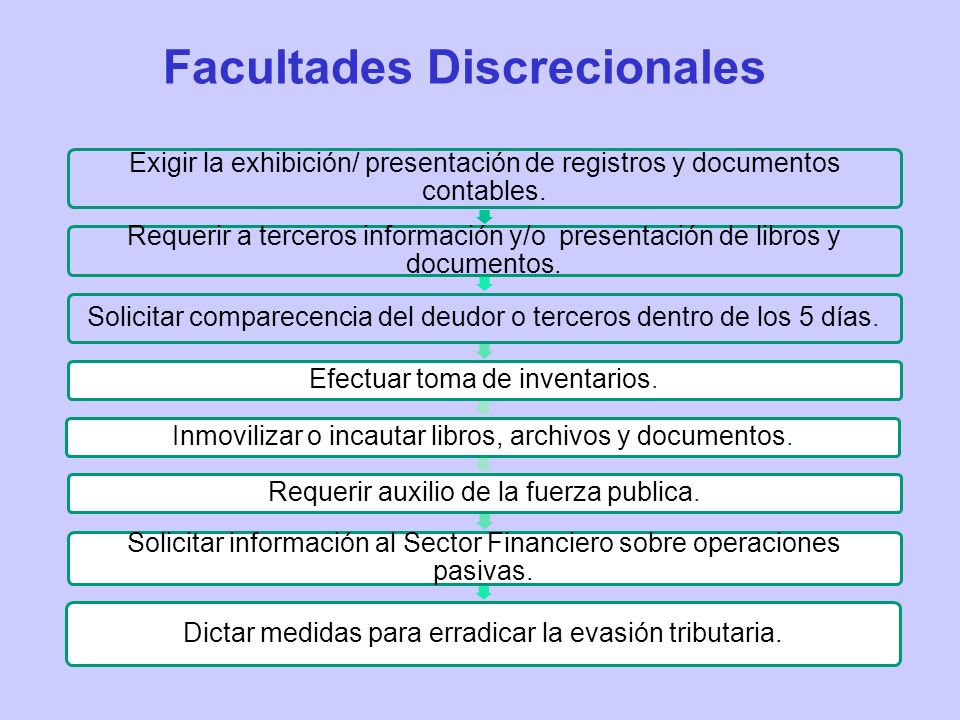 Facultades Discrecionales

Exigir la exhibición/ presentación de registros y documentos contables.

Requerir a terceros información y/o presentación de libros y documentos.

Solicitar comparecencia del deudor o terceros dentro de los 5 días.

Efectuar toma de inventarios.

Inmovilizar o incautar libros, archivos y documentos.

Requerir auxilio de la fuerza publica.

Solicitar información al Sector Financiero sobre operaciones pasivas.

Dictar medidas para erradicar la evasión tributaria.